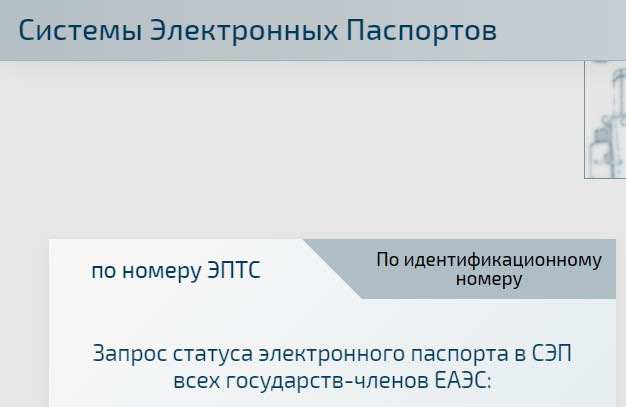 Системы Электронных Паспортов

по номеру ЭПТС

По идентификационному номеру

Запрос статуса электронного паспорта в СЭП всех государств-членов ЕАЭС: